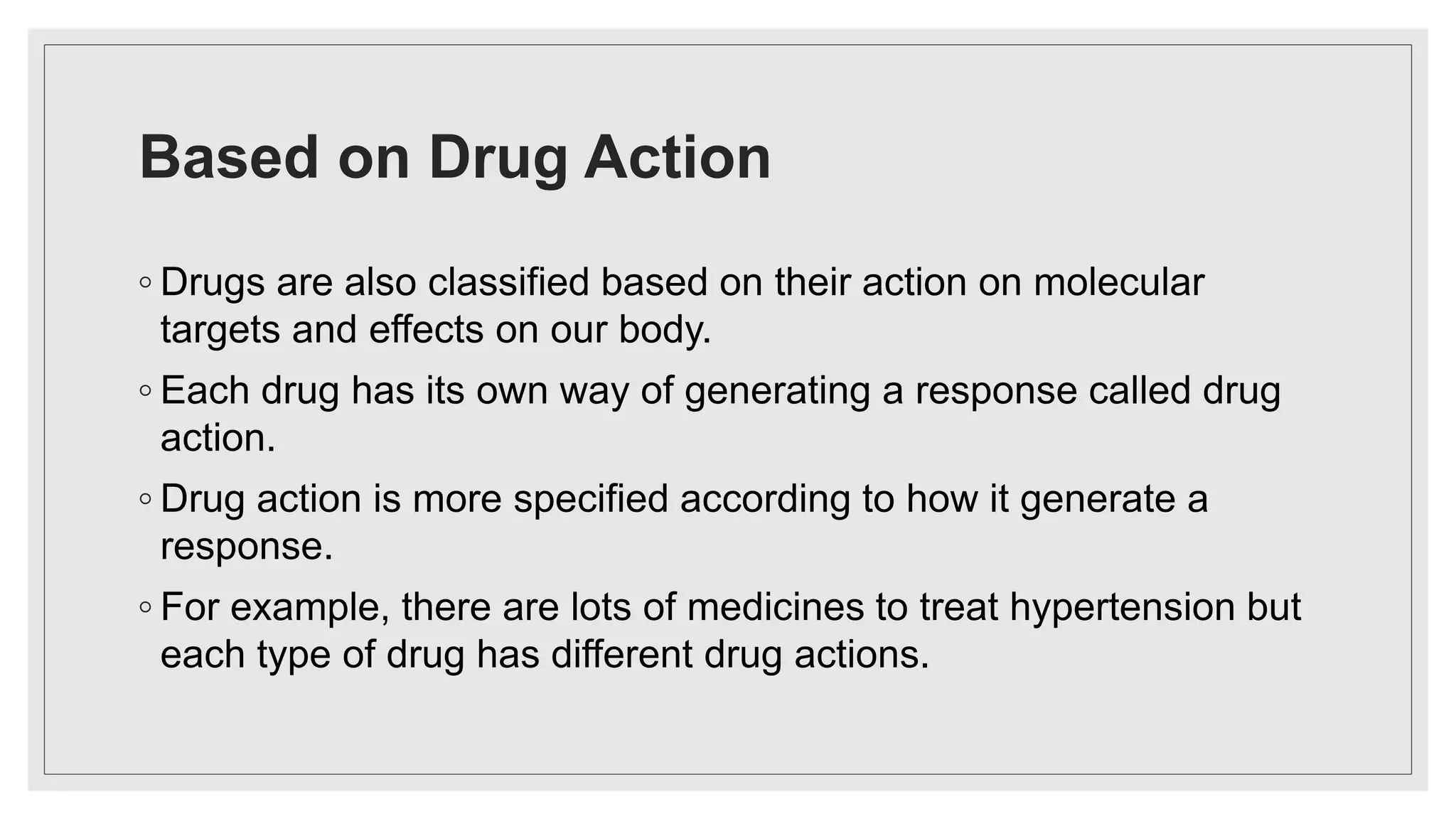 Based on Drug Action

◦ Drugs are also classified based on their action on molecular targets and effects on our body.

◦ Each drug has its own way of generating a response called drug action.

◦ Drug action is more specified according to how it generate a response.

◦ For example, there are lots of medicines to treat hypertension but each type of drug has different drug actions.